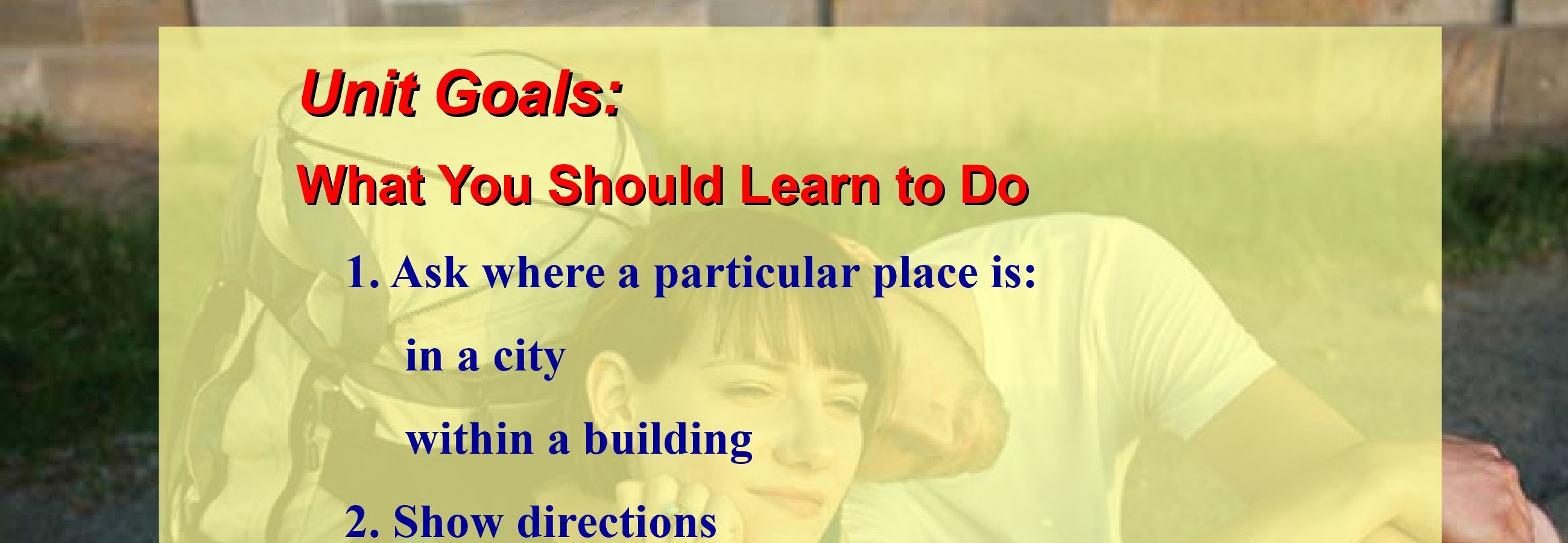 Unit Goals:

What You Should Learn to Do

1. Ask where a particular place is:

in a city

within a building

2. Show directions